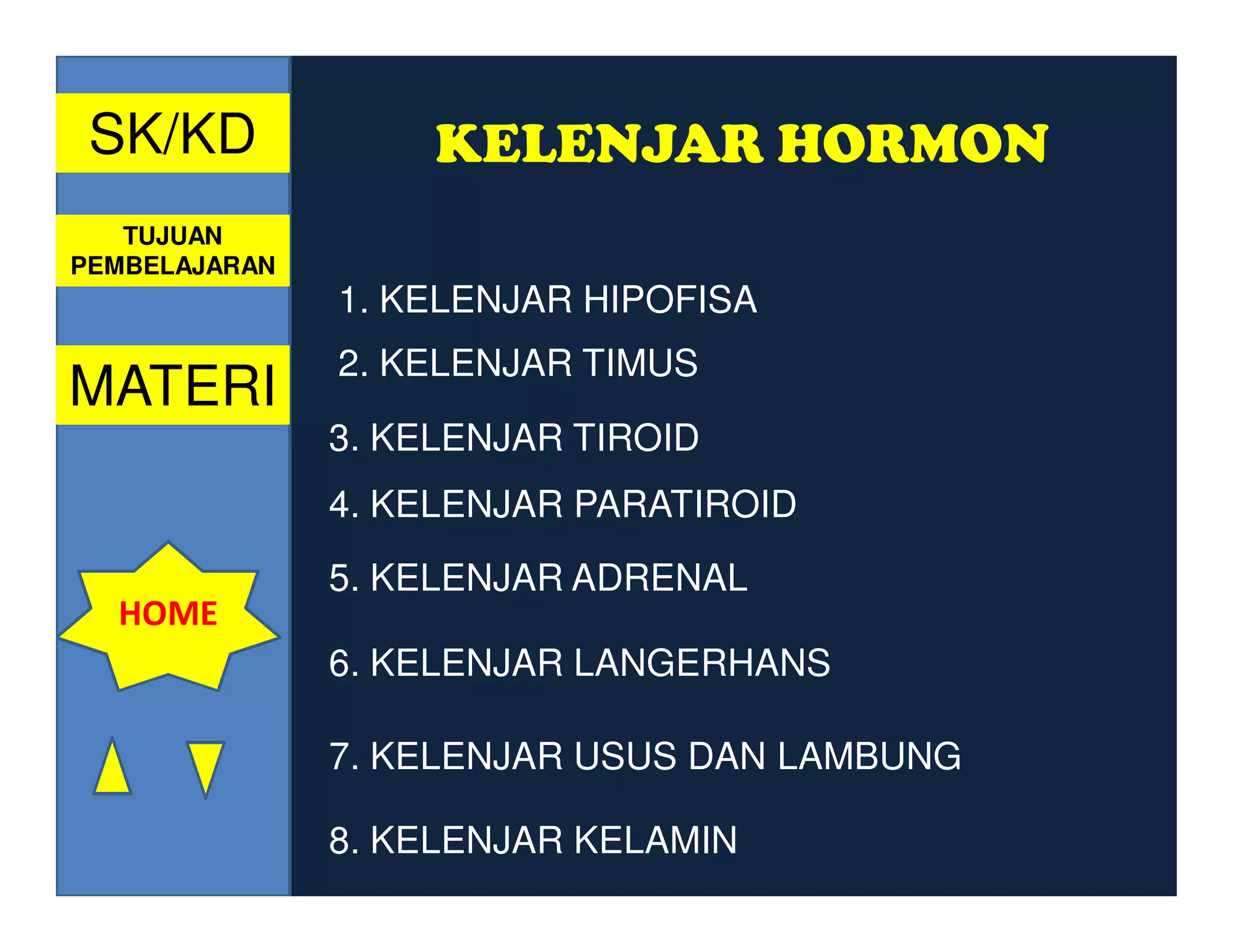 SK/KD

TUJUAN PEMBELAJARAN

MATERI

HOME

KELENJAR HORMON

1. KELENJAR HIPOFISA
2. KELENJAR TIMUS
3. KELENJAR TIROID
4. KELENJAR PARATIROID
5. KELENJAR ADRENAL
6. KELENJAR LANGERHANS
7. KELENJAR USUS DAN LAMBUNG
8. KELENJAR KELAMIN